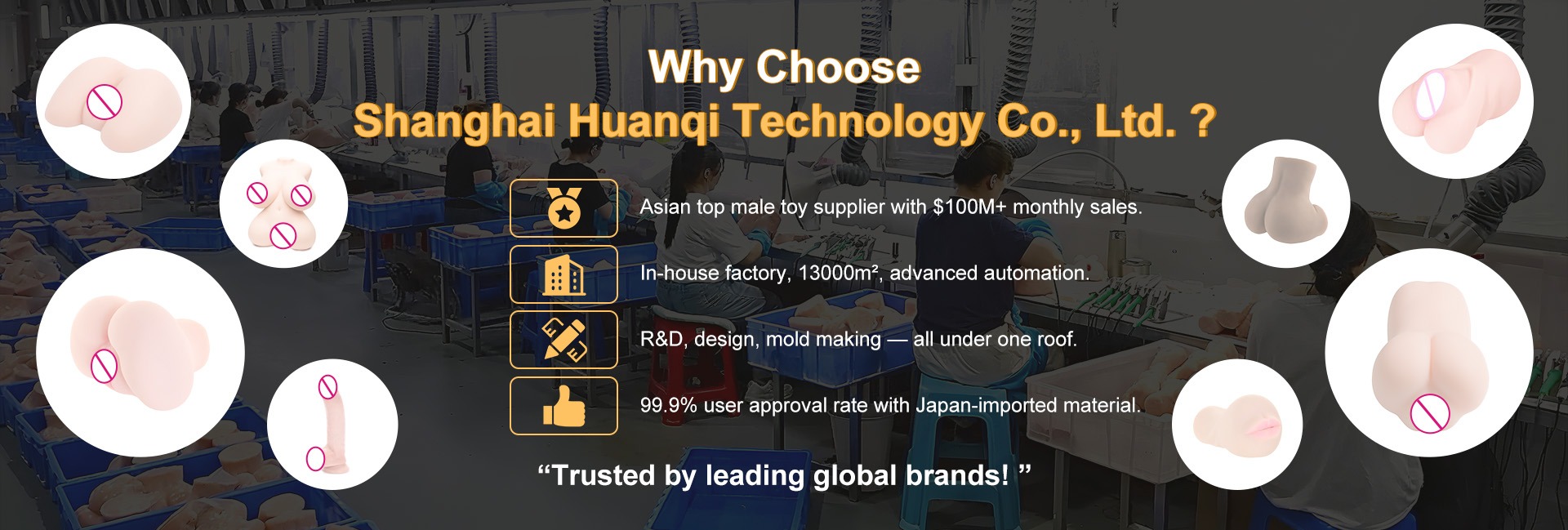 Why Choose
Shanghai Huanqi Technology Co., Ltd. ?

Asian top male toy supplier with $100M+ monthly sales.

In-house factory, 13000m², advanced automation.

R&D, design, mold making — all under one roof.

99.9% user approval rate with Japan-imported material.

“Trusted by leading global brands! ”